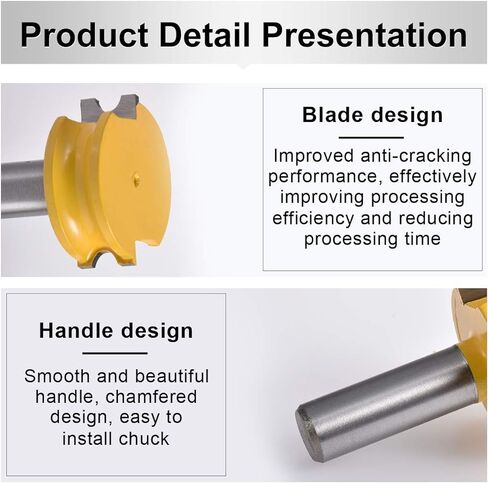 Product Detail Presentation

Blade design

Improved anti-cracking performance, effectively improving processing efficiency and reducing processing time

Handle design

Smooth and beautiful handle, chamfered design, easy to install chuck